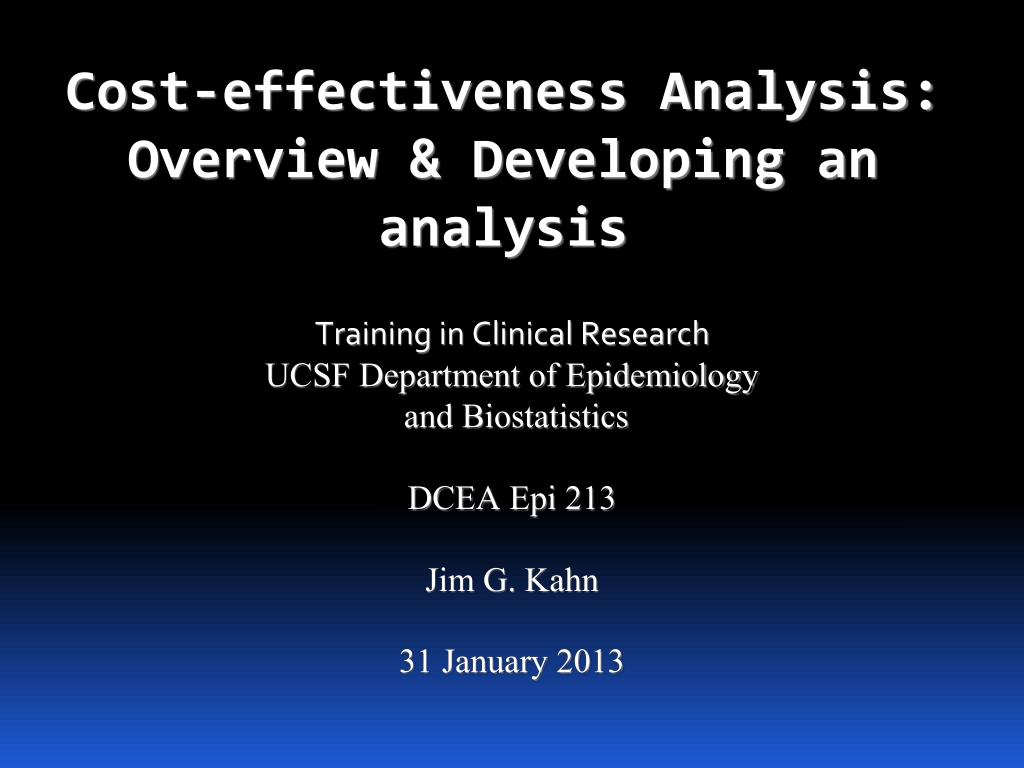 Cost-effectiveness Analysis: Overview & Developing an analysis

Training in Clinical Research
UCSF Department of Epidemiology and Biostatistics

DCEA Epi 213

Jim G. Kahn

31 January 2013